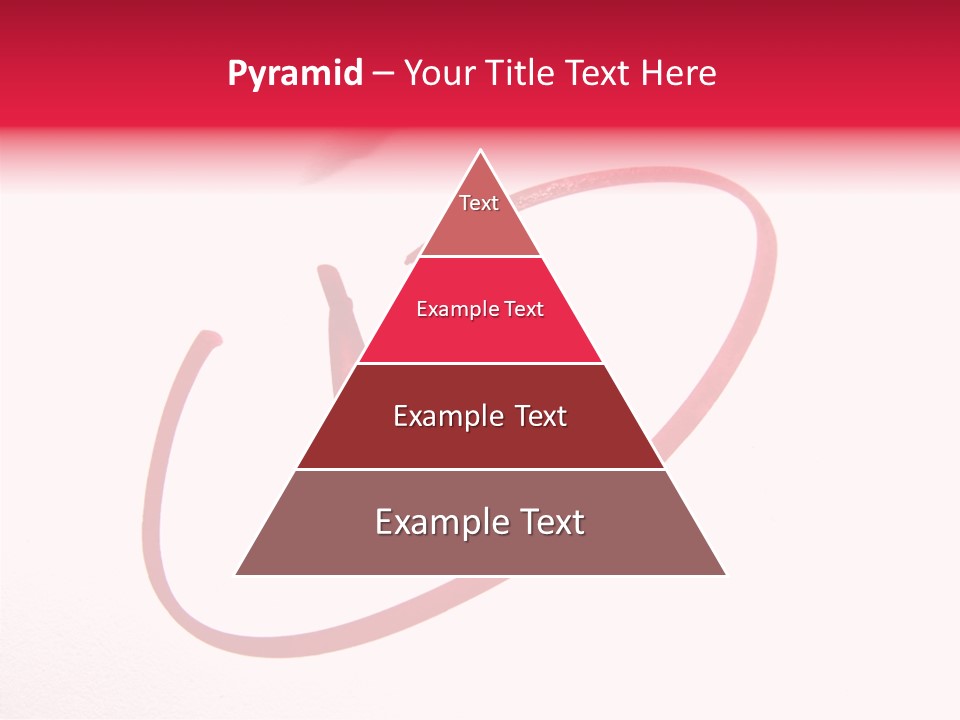 Pyramid – Your Title Text Here

Text

Example Text

Example Text

Example Text